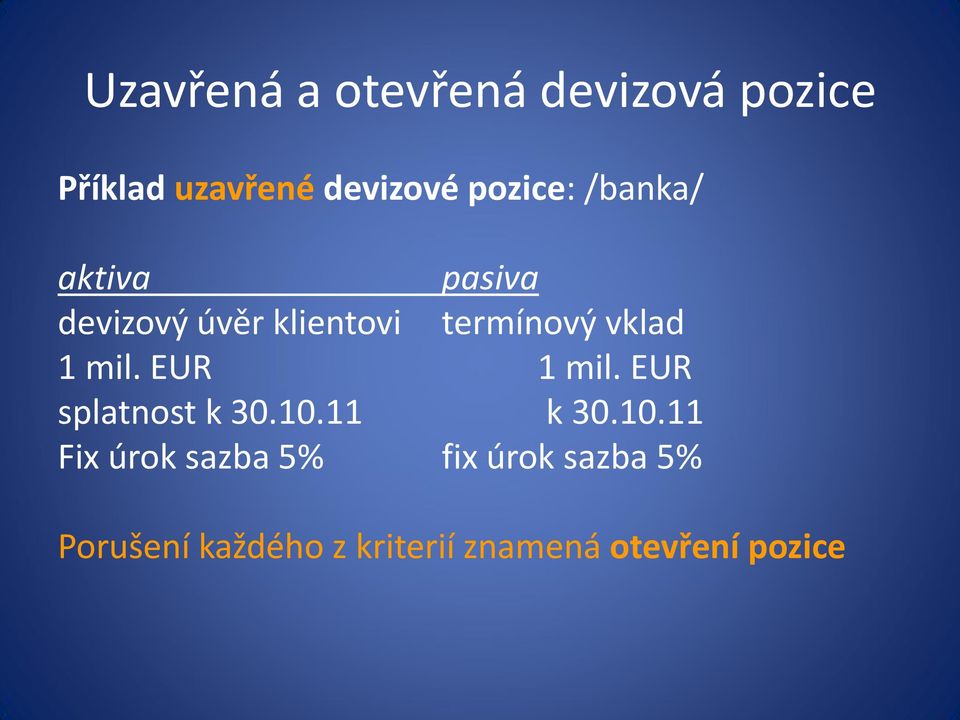 Uzavřená a otevřená devizová pozice

Příklad uzavřené devizové pozice: /banka/

| aktiva | pasiva |
|---|---|
| devizový úvěr klientovi | termínový vklad |
| 1 mil. EUR | 1 mil. EUR |
| splatnost k 30.10.11 | k 30.10.11 |
| Fix úrok sazba 5% | fix úrok sazba 5% |

Porušení každého z kriterií znamená otevření pozice